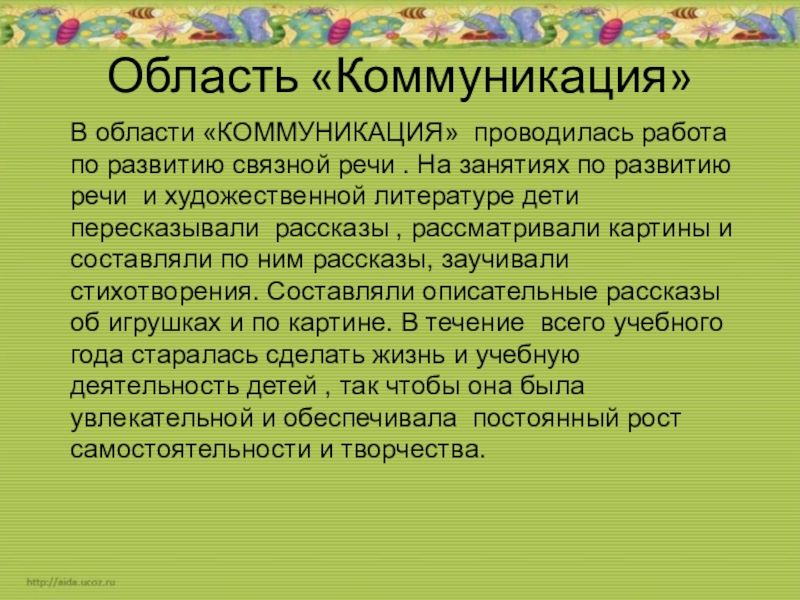 Область «Коммуникация»

В области «КОММУНИКАЦИЯ» проводилась работа по развитию связной речи . На занятиях по развитию речи и художественной литературе дети пересказывали рассказы , рассматривали картины и составляли по ним рассказы, заучивали стихотворения. Составляли описательные рассказы об игрушках и по картине. В течение всего учебного года старалась сделать жизнь и учебную деятельность детей , так чтобы она была увлекательной и обеспечивала постоянный рост самостоятельности и творчества.

http://aida.ucoz.ru